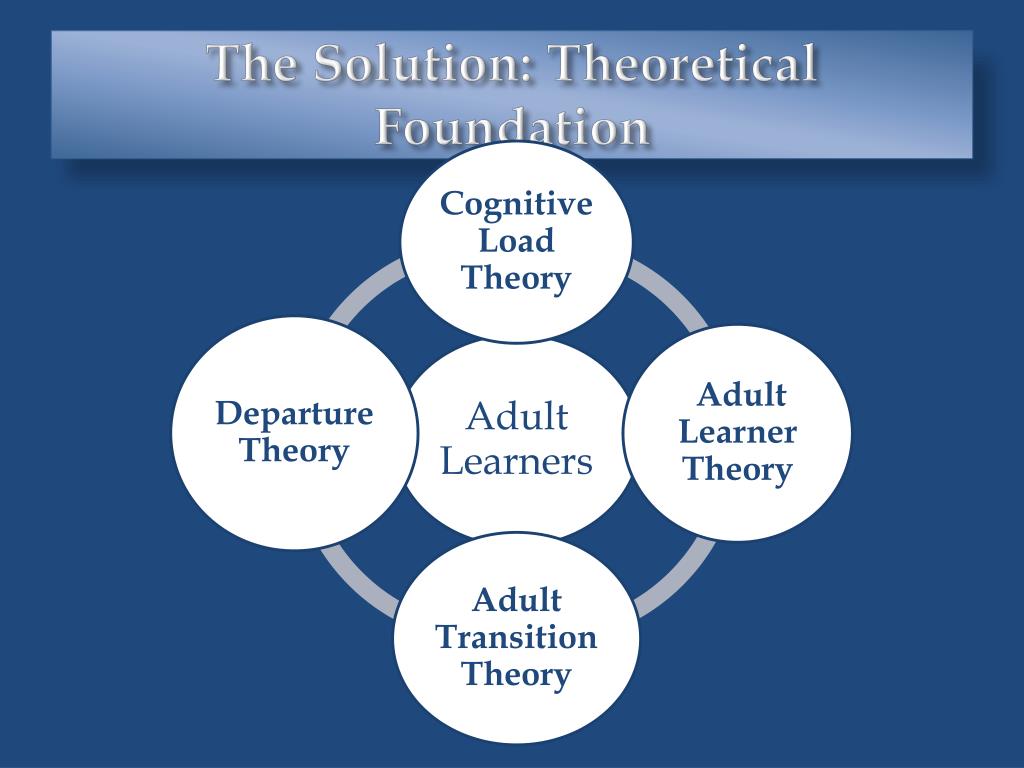 The Solution: Theoretical Foundation

Cognitive Load Theory

Departure Theory

Adult Learners

Adult Learner Theory

Adult Transition Theory